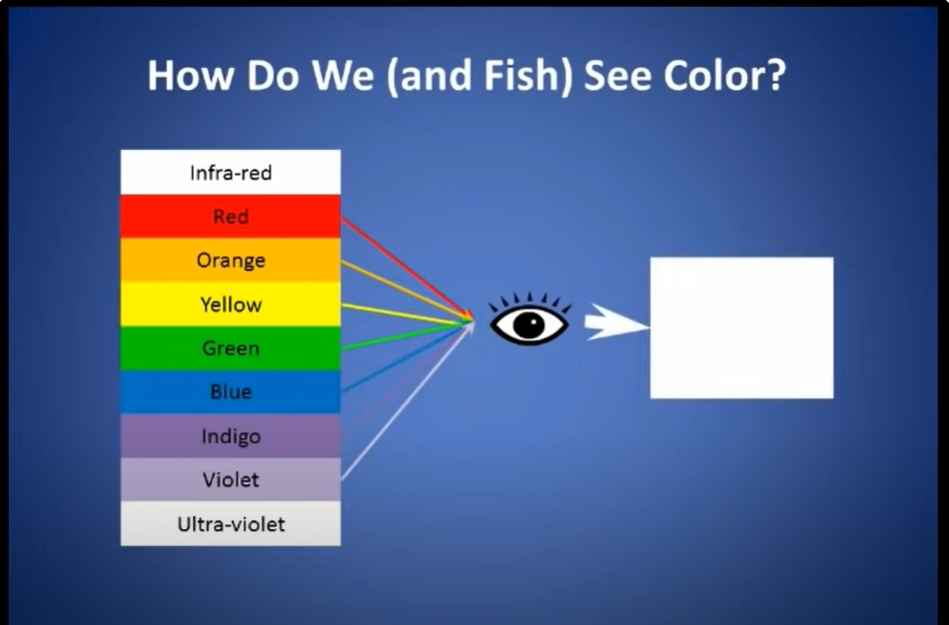 How Do We (and Fish) See Color?

Infra-red
Red
Orange
Yellow
Green
Blue
Indigo
Violet
Ultra-violet